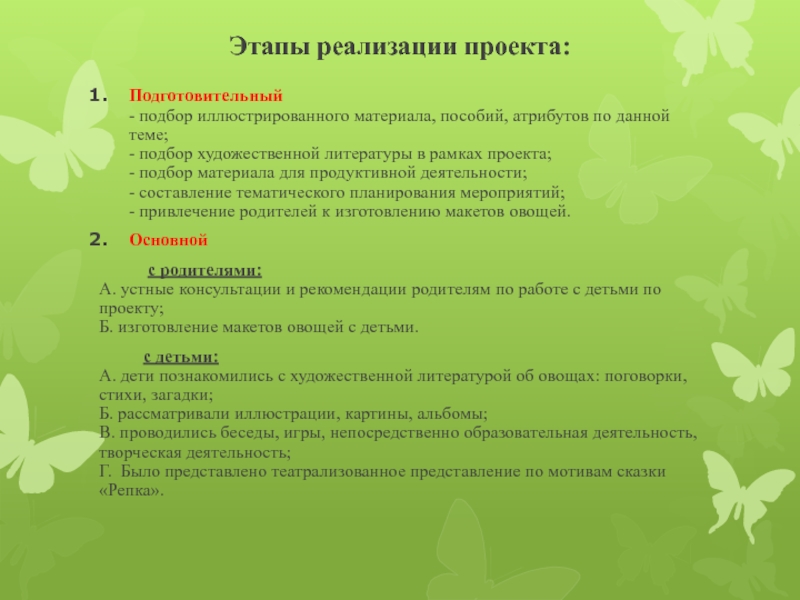 Этапы реализации проекта:

1. Подготовительный
- подбор иллюстрированного материала, пособий, атрибутов по данной теме;
- подбор художественной литературы в рамках проекта;
- подбор материала для продуктивной деятельности;
- составление тематического планирования мероприятий;
- привлечение родителей к изготовлению макетов овощей.

2. Основной

с родителями:
А. устные консультации и рекомендации родителям по работе с детьми по проекту;
Б. изготовление макетов овощей с детьми.

с детьми:
А. дети познакомились с художественной литературой об овощах: поговорки, стихи, загадки;
Б. рассматривали иллюстрации, картины, альбомы;
В. проводились беседы, игры, непосредственно образовательная деятельность, творческая деятельность;
Г. Было представлено театрализованное представление по мотивам сказки «Репка».